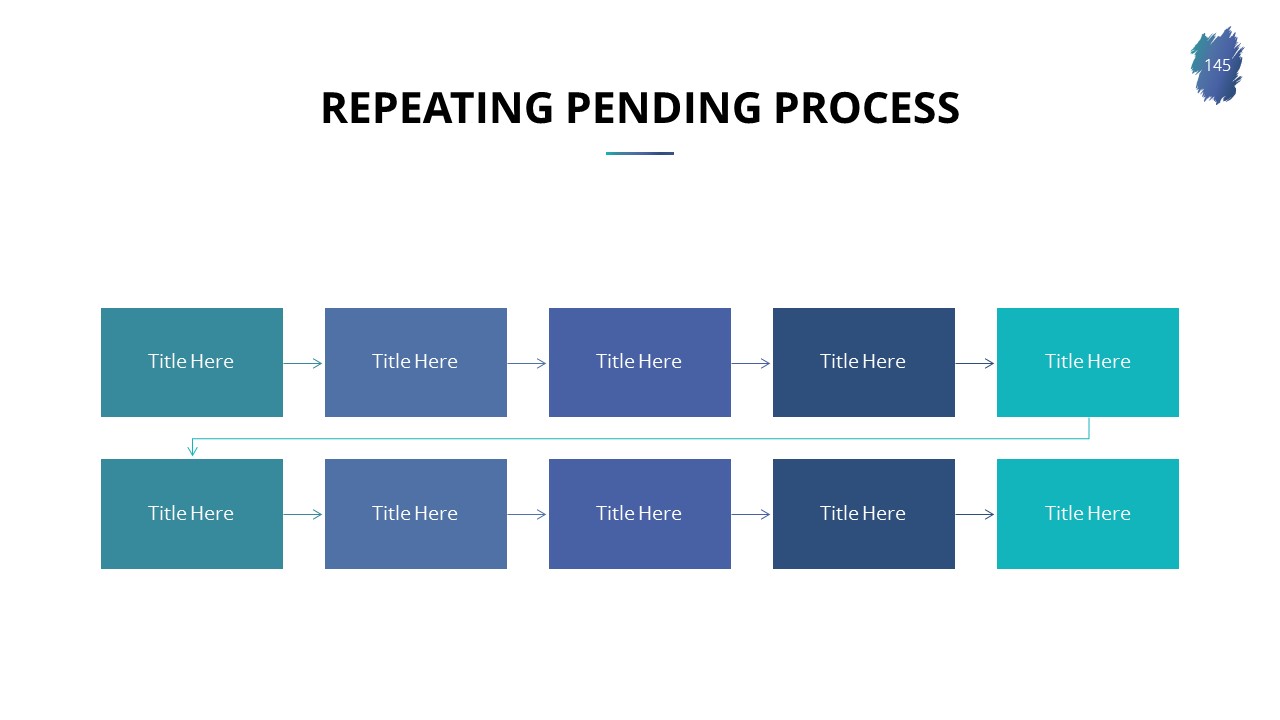 145

REPEATING PENDING PROCESS

Title Here

Title Here

Title Here

Title Here

Title Here

Title Here

Title Here

Title Here

Title Here

Title Here